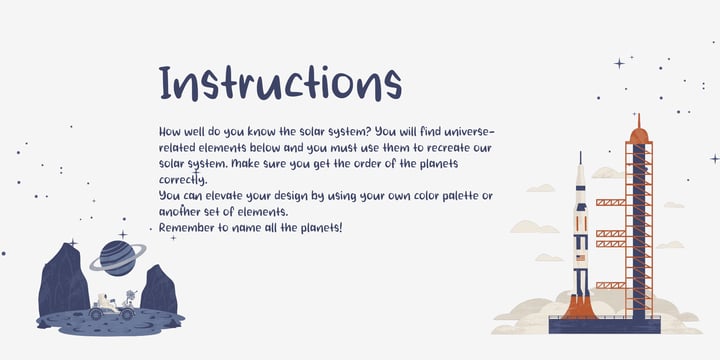 Instructions

How well do you know the solar system? You will find universe-related elements below and you must use them to recreate our solar system. Make sure you get the order of the planets correctly.
You can elevate your design by using your own color palette or another set of elements.
Remember to name all the planets!